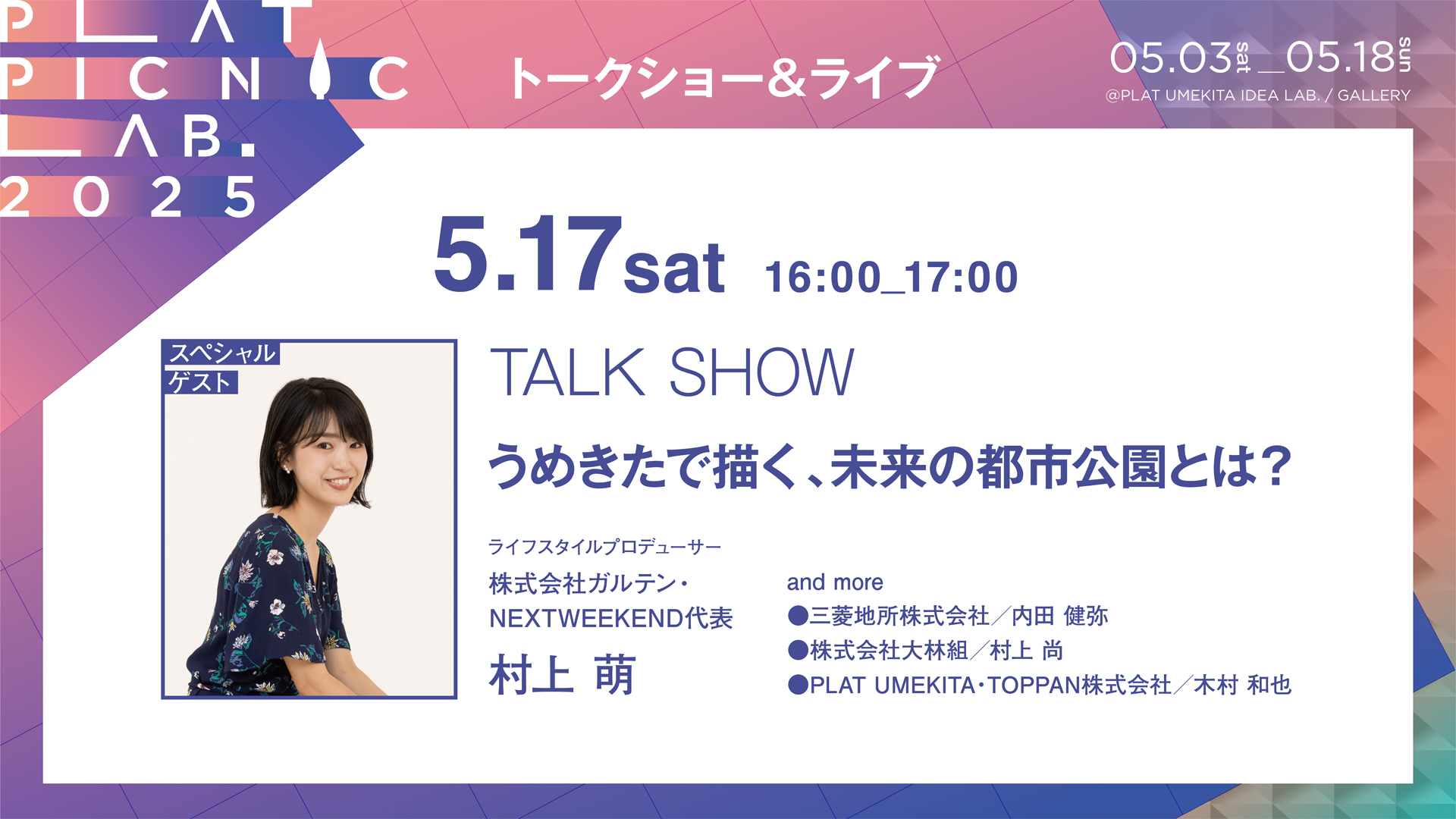 PLAT
PICNIC
LAB.
2025

トークショー&ライブ

05.03 sat _ 05.18 sun
@PLAT UMEKITA IDEA LAB. / GALLERY

5.17sat 16:00_17:00

スペシャル
ゲスト

TALK SHOW

うめきたで描く、未来の都市公園とは?

ライフスタイルプロデューサー
株式会社ガルテン・
NEXTWEEKEND代表
村上 萌

and more
●三菱地所株式会社/内田 健弥
●株式会社大林組/村上 尚
●PLAT UMEKITA・TOPPAN株式会社/木村 和也